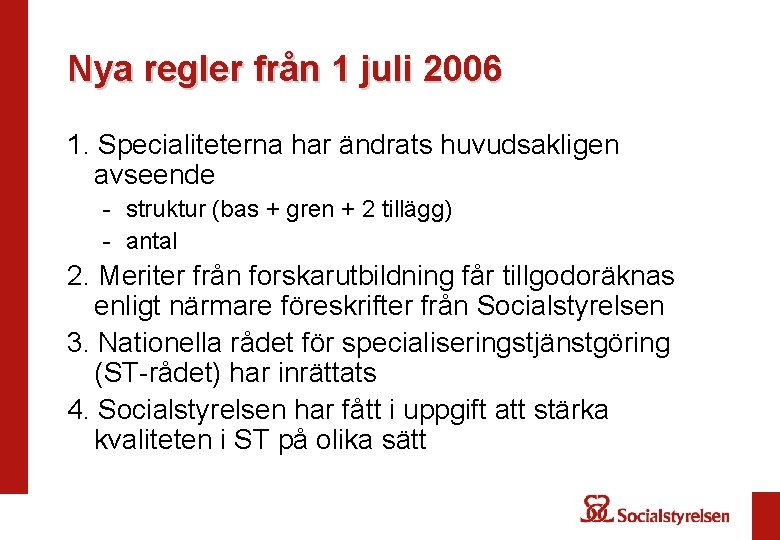 Nya regler från 1 juli 2006

1. Specialiteterna har ändrats huvudsakligen avseende

- struktur (bas + gren + 2 tillägg)
- antal

2. Meriter från forskarutbildning får tillgodoräknas enligt närmare föreskrifter från Socialstyrelsen

3. Nationella rådet för specialiseringstjänstgöring (ST-rådet) har inrättats

4. Socialstyrelsen har fått i uppgift att stärka kvaliteten i ST på olika sätt

Socialstyrelsen